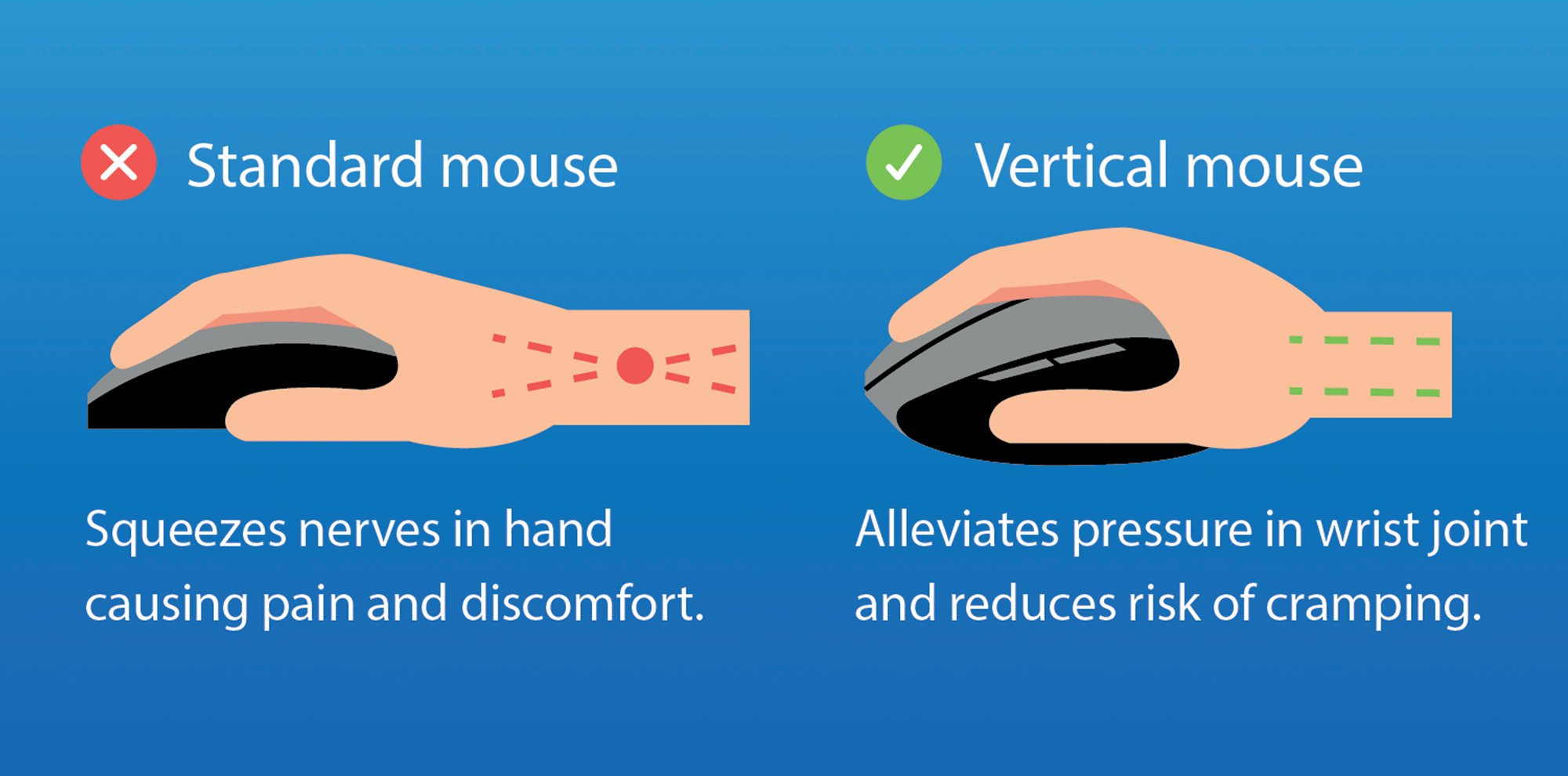 Standard mouse

Squeezes nerves in hand causing pain and discomfort.

Vertical mouse

Alleviates pressure in wrist joint and reduces risk of cramping.